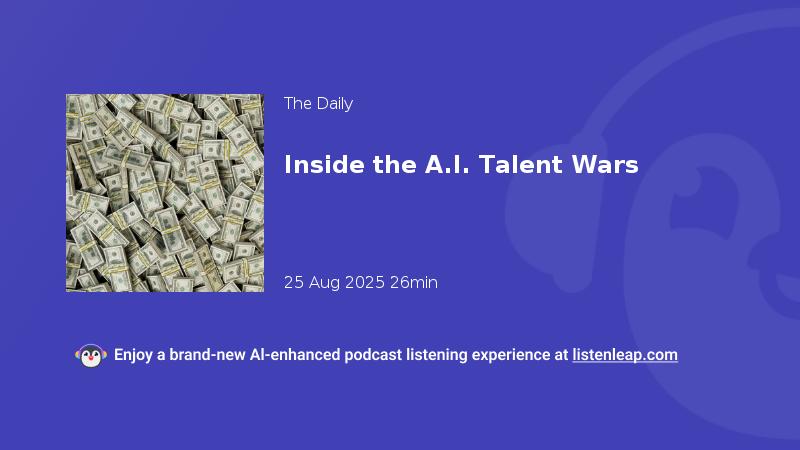 The Daily

Inside the A.I. Talent Wars

25 Aug 2025 26min

Enjoy a brand-new AI-enhanced podcast listening experience at listenleap.com